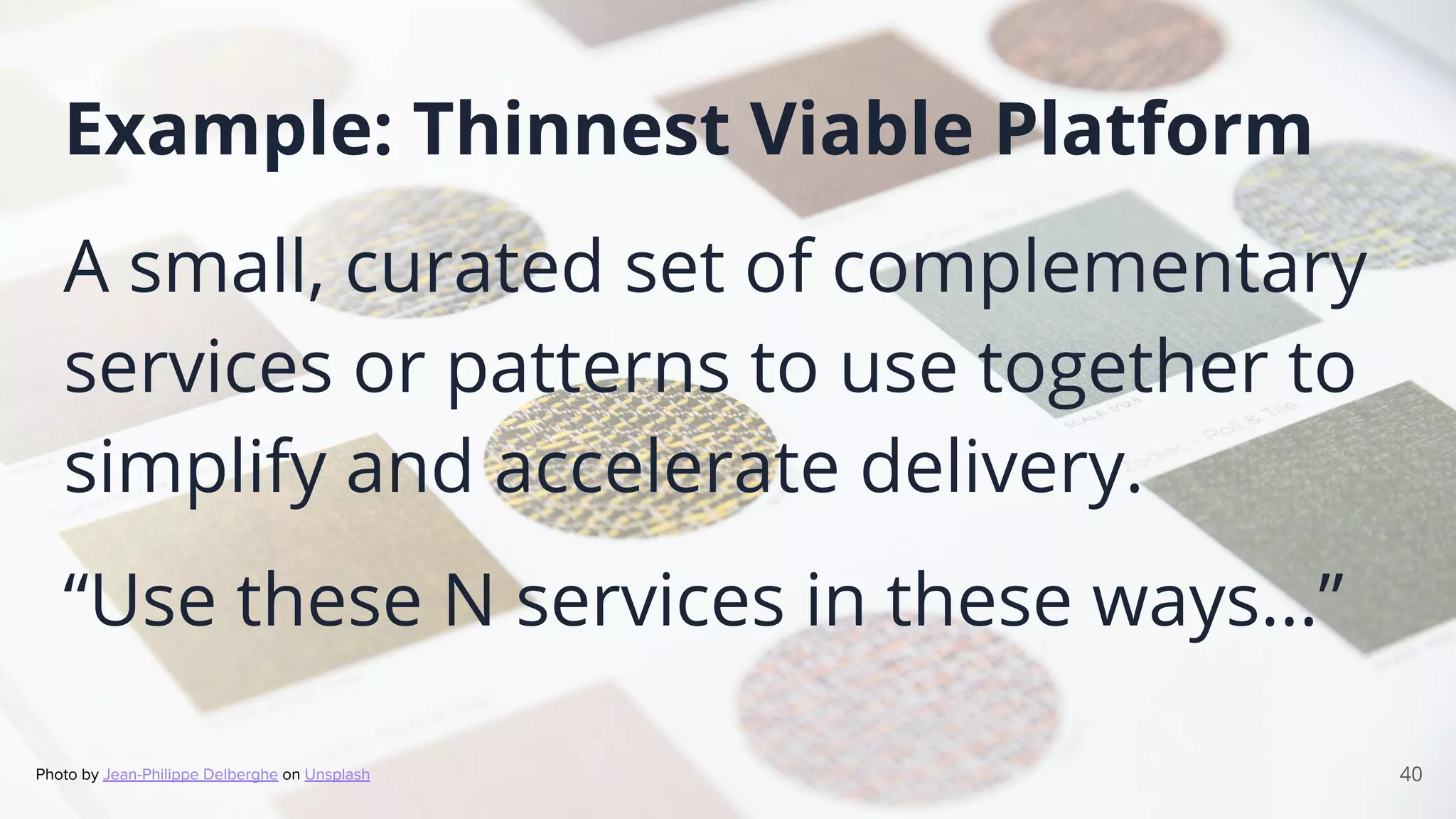 Example: Thinnest Viable Platform

A small, curated set of complementary services or patterns to use together to simplify and accelerate delivery.

“Use these N services in these ways…”

Photo by Jean-Philippe Delberghe on Unsplash

40